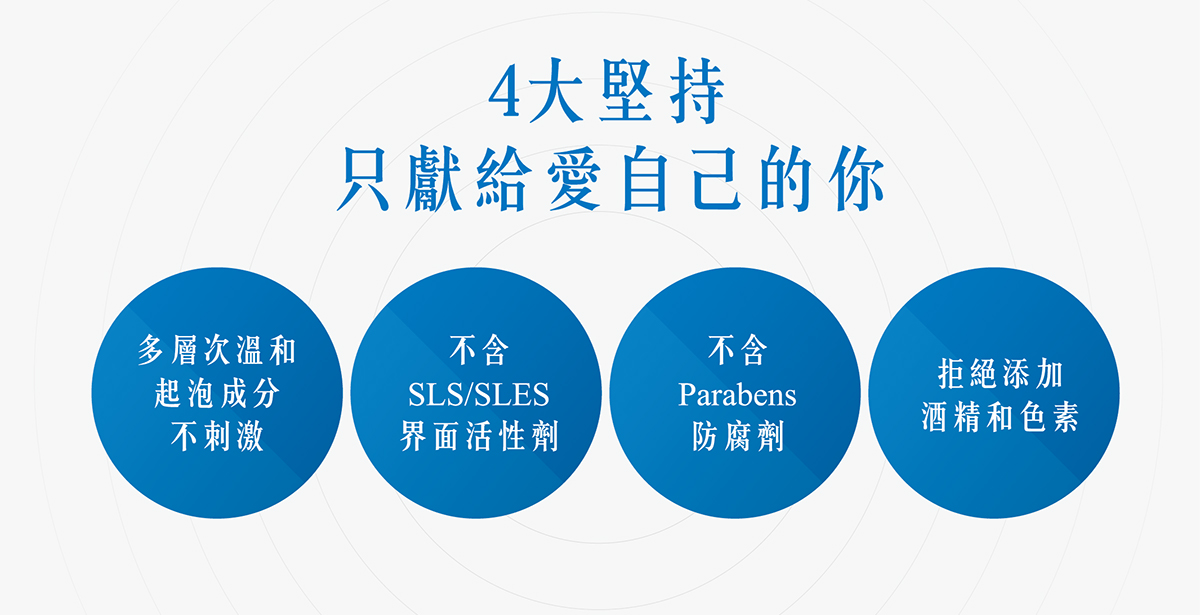 4大堅持
只獻給愛自己的你

多層次溫和
起泡成分
不刺激

不含
SLS/SLES
界面活性劑

不含
Parabens
防腐劑

拒絕添加
酒精和色素